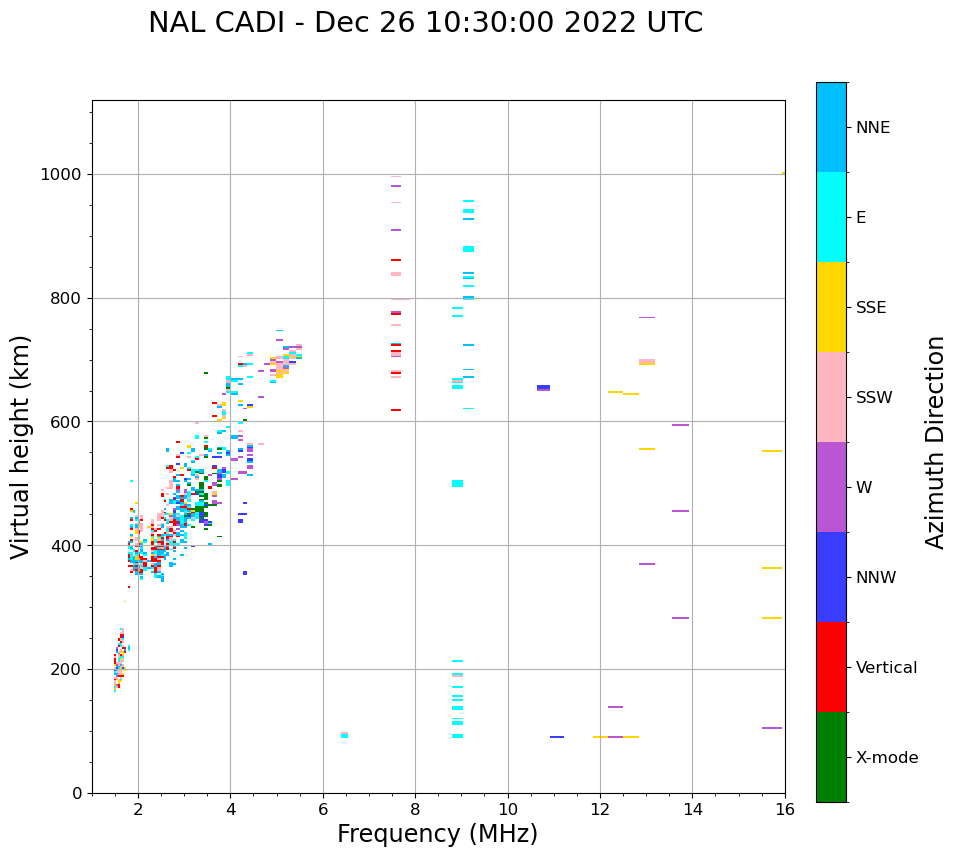 NAL CADI - Dec 26 10:30:00 2022 UTC

Virtual height (km)

1000
800
600
400
200
0

2
4
6
8
10
12
14
16

Frequency (MHz)

NNE
E
SSE
SSW
W
NNW
Vertical
X-mode

Azimuth Direction